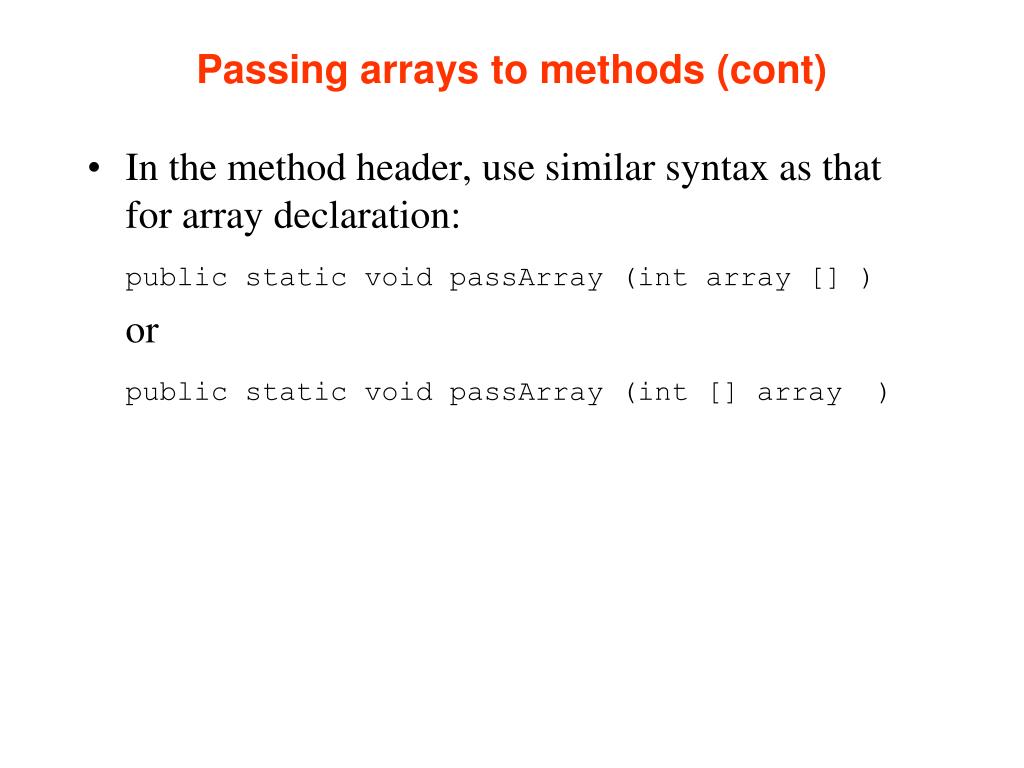 Passing arrays to methods (cont)

• In the method header, use similar syntax as that for array declaration:

public static void passArray (int array [] )

or

public static void passArray (int [] array )